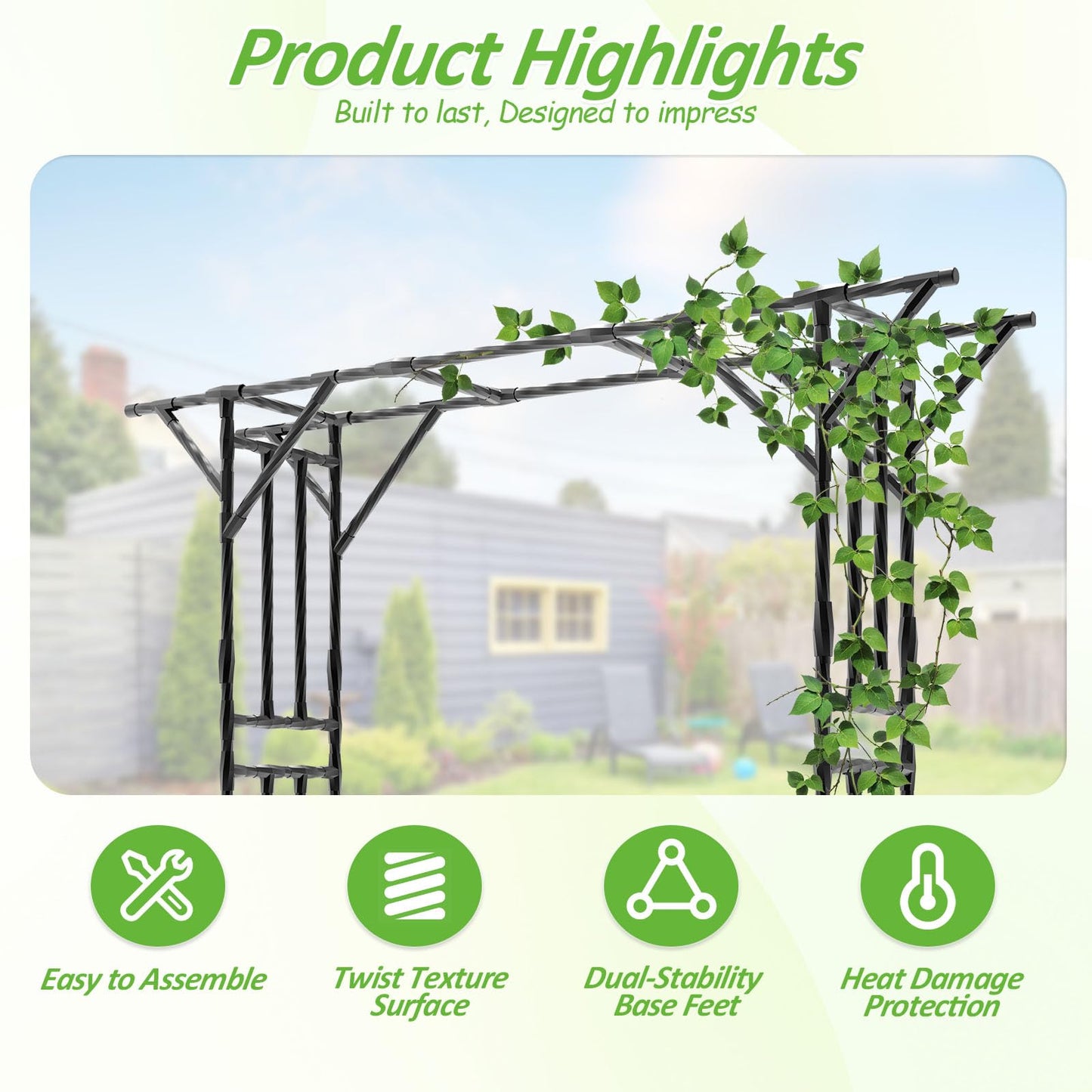 Product Highlights
Built to last, Designed to impress

Easy to Assemble

Twist Texture Surface

Dual-Stability Base Feet

Heat Damage Protection